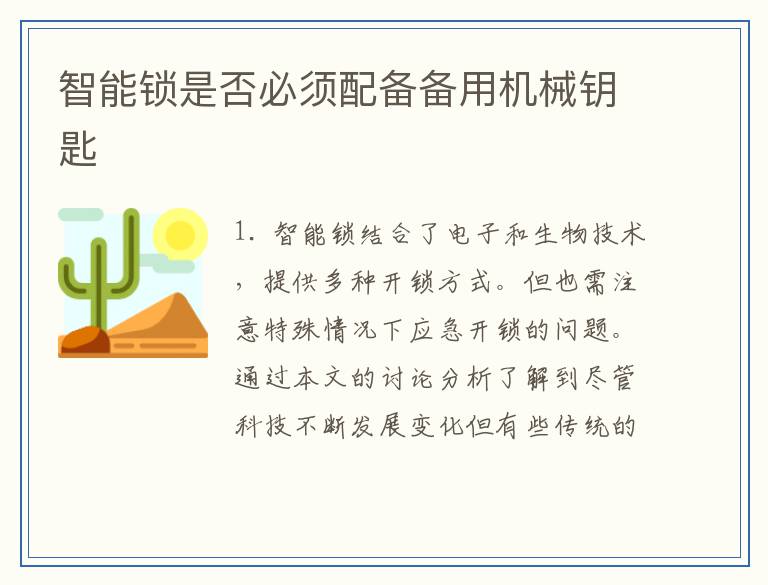 智能锁是否必须配备备用机械钥匙

1. 智能锁结合了电子和生物技术，提供多种开锁方式。但也需注意特殊情况下应急开锁的问题。通过本文的讨论分析了解到尽管科技不断发展变化但有些传统的